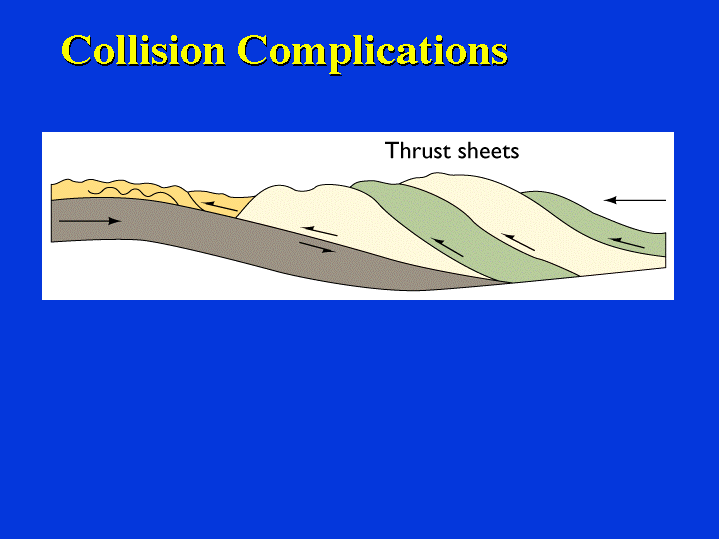 Collision Complications

Thrust sheets